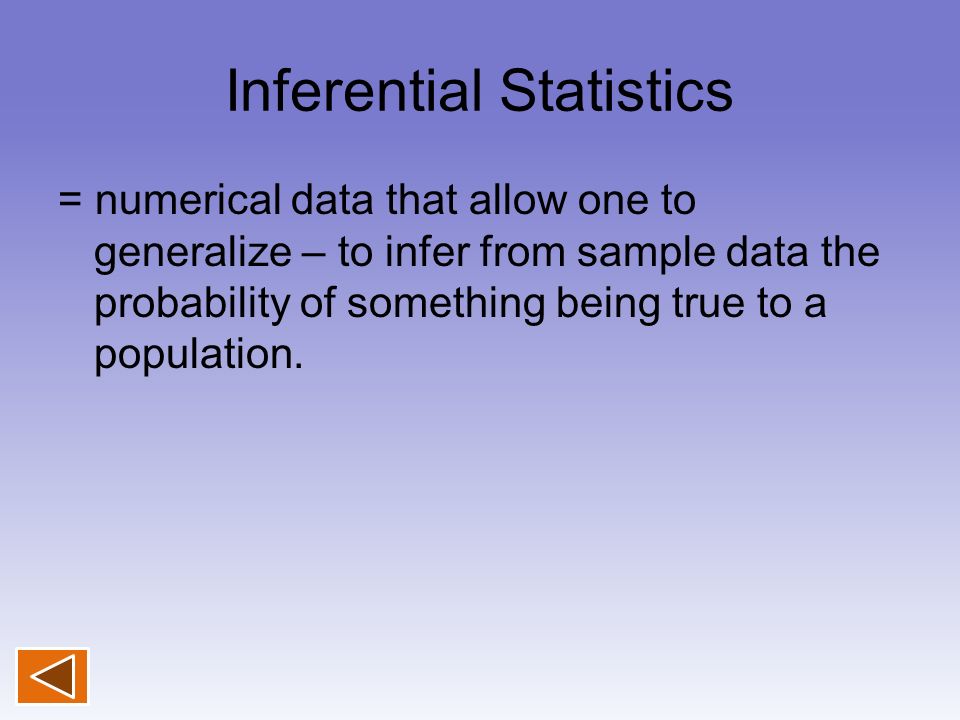 Inferential Statistics

= numerical data that allow one to generalize – to infer from sample data the probability of something being true to a population.